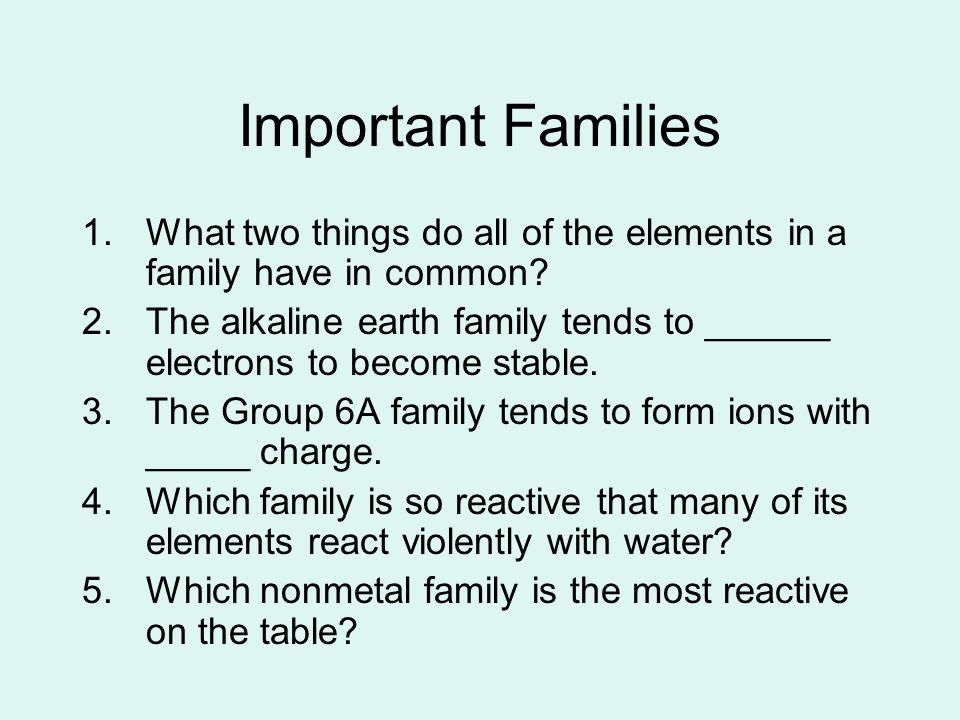 Important Families

1. What two things do all of the elements in a family have in common?
2. The alkaline earth family tends to ______ electrons to become stable.
3. The Group 6A family tends to form ions with _____ charge.
4. Which family is so reactive that many of its elements react violently with water?
5. Which nonmetal family is the most reactive on the table?